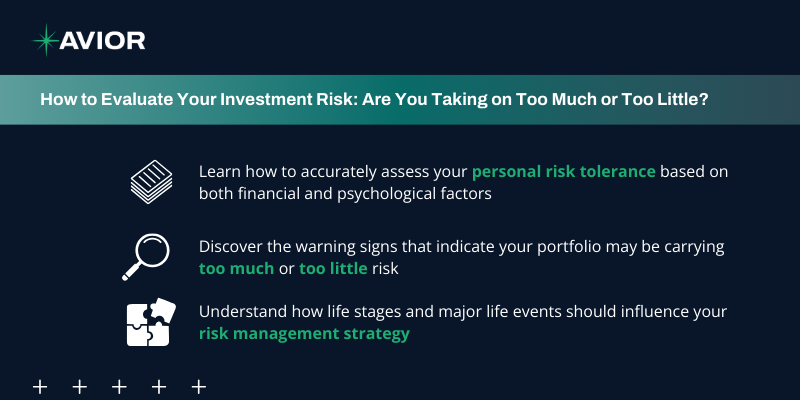 AVIOR

How to Evaluate Your Investment Risk: Are You Taking on Too Much or Too Little?

Learn how to accurately assess your personal risk tolerance based on both financial and psychological factors

Discover the warning signs that indicate your portfolio may be carrying too much or too little risk

Understand how life stages and major life events should influence your risk management strategy

+ + + + +